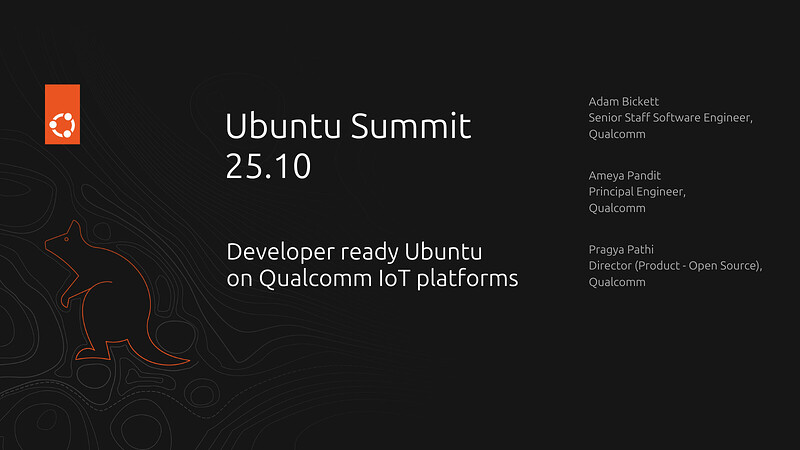 Ubuntu Summit 25.10

Developer ready Ubuntu on Qualcomm IoT platforms

Adam Bickett
Senior Staff Software Engineer, Qualcomm

Ameya Pandit
Principal Engineer, Qualcomm

Pragya Pathi
Director (Product - Open Source), Qualcomm